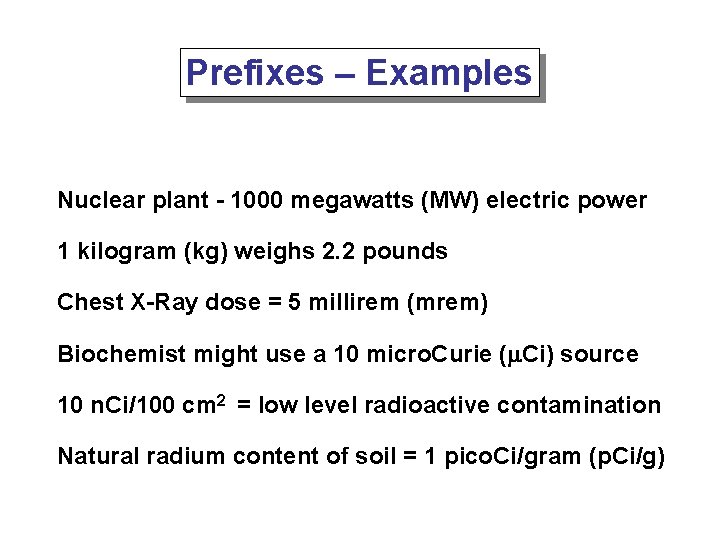 Prefixes – Examples

Nuclear plant - 1000 megawatts (MW) electric power

1 kilogram (kg) weighs 2.2 pounds

Chest X-Ray dose = 5 millirem (mrem)

Biochemist might use a 10 microCurie ($\mu$Ci) source

10 nCi/100 cm$^2$ = low level radioactive contamination

Natural radium content of soil = 1 picoCi/gram (pCi/g)